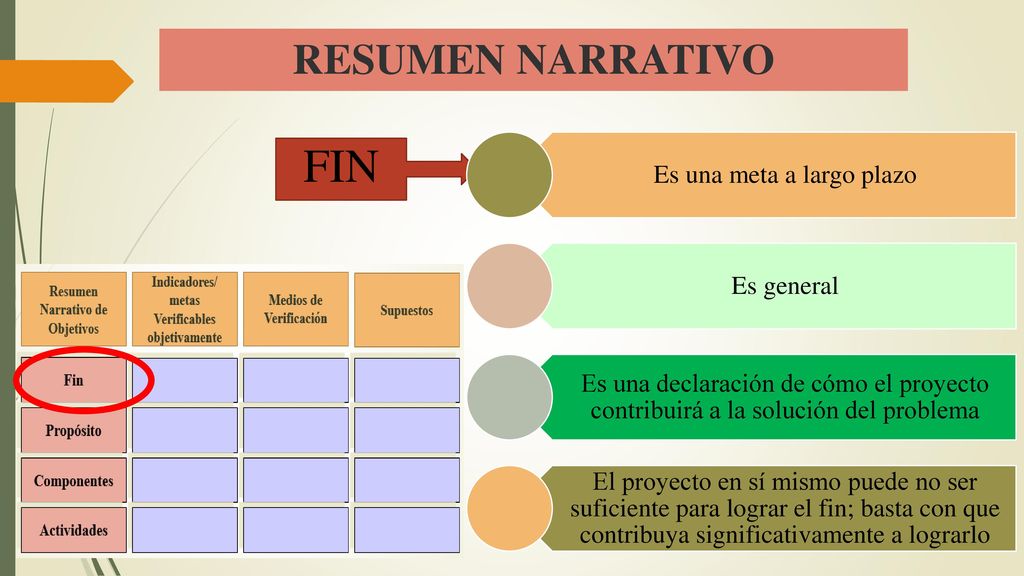 RESUMEN NARRATIVO

FIN

Es una meta a largo plazo

Es general

Es una declaración de cómo el proyecto contribuirá a la solución del problema

El proyecto en sí mismo puede no ser suficiente para lograr el fin; basta con que contribuya significativamente a lograrlo

| Resumen Narrativo de Objetivos | Indicadores/ metas Verificables objetivamente | Medios de Verificación | Supuestos |
|---|---|---|---|
| Fin | | | |
| Propósito | | | |
| Componentes | | | |
| Actividades | | | |